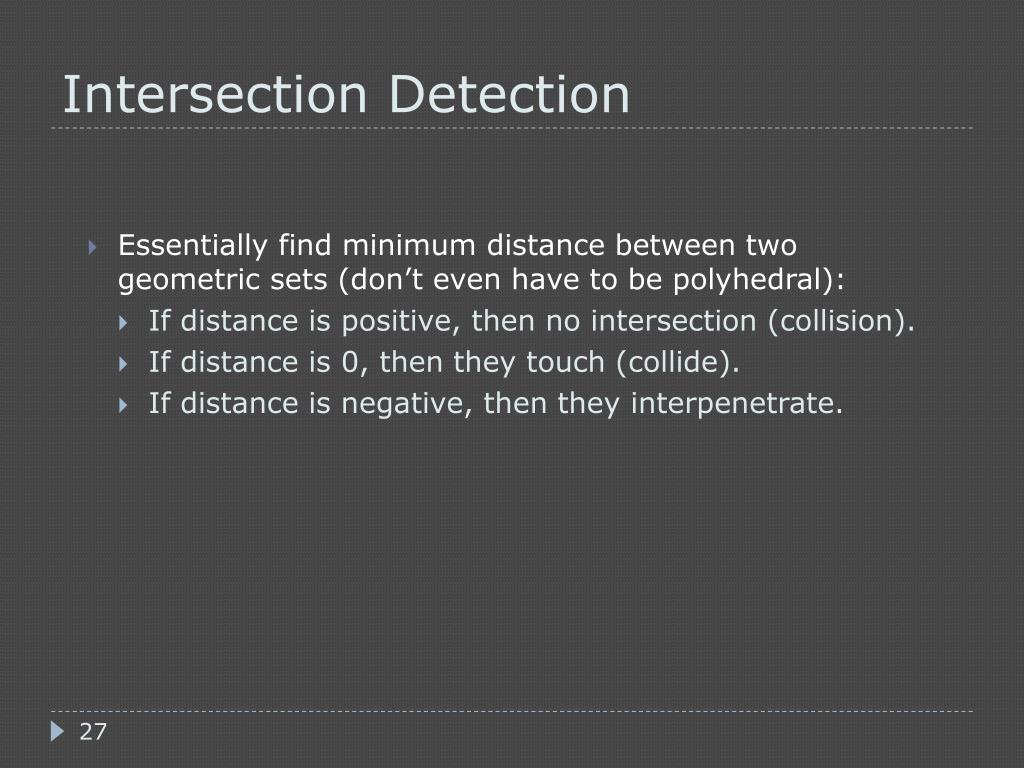 Intersection Detection

Essentially find minimum distance between two geometric sets (don’t even have to be polyhedral):

If distance is positive, then no intersection (collision).

If distance is 0, then they touch (collide).

If distance is negative, then they interpenetrate.

27